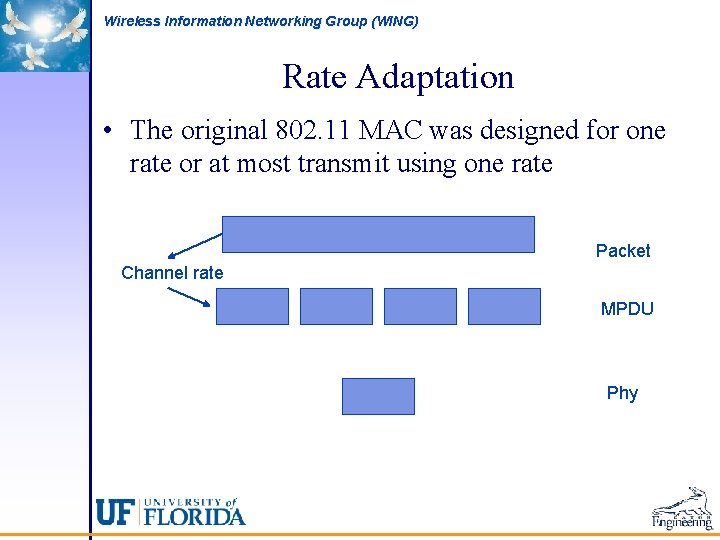 Wireless Information Networking Group (WING)

Rate Adaptation

• The original 802.11 MAC was designed for one rate or at most transmit using one rate

Channel rate

Packet

MPDU

Phy

UF UNIVERSITY of FLORIDA

Engineering